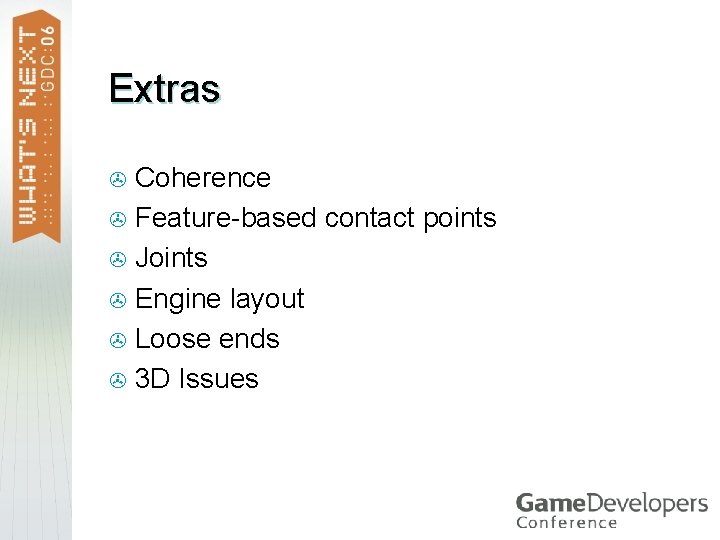 WHAT'S NEXT GDC:06

Extras

Coherence
Feature-based contact points
Joints
Engine layout
Loose ends
3D Issues

GameDevelopers Conference